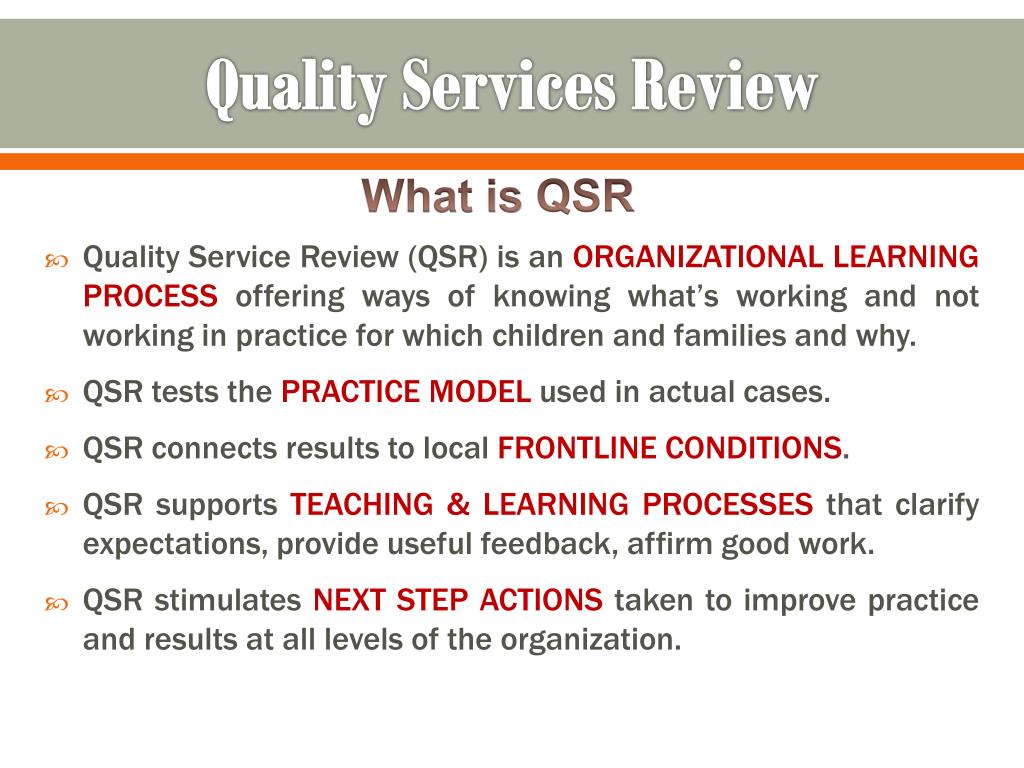 Quality Services Review

What is QSR

Quality Service Review (QSR) is an ORGANIZATIONAL LEARNING PROCESS offering ways of knowing what's working and not working in practice for which children and families and why.

QSR tests the PRACTICE MODEL used in actual cases.

QSR connects results to local FRONTLINE CONDITIONS.

QSR supports TEACHING & LEARNING PROCESSES that clarify expectations, provide useful feedback, affirm good work.

QSR stimulates NEXT STEP ACTIONS taken to improve practice and results at all levels of the organization.